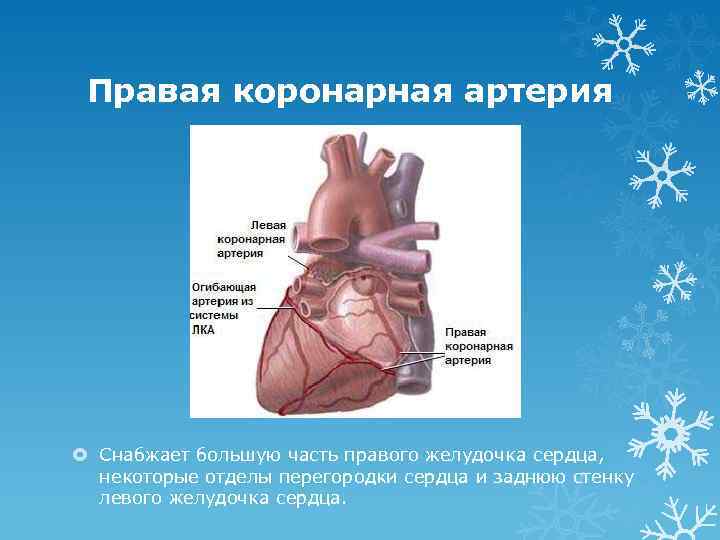 Правая коронарная артерия

Левая коронарная артерия

Огибающая артерия из системы ЛКА

Правая коронарная артерия

Снабжает большую часть правого желудочка сердца, некоторые отделы перегородки сердца и заднюю стенку левого желудочка сердца.